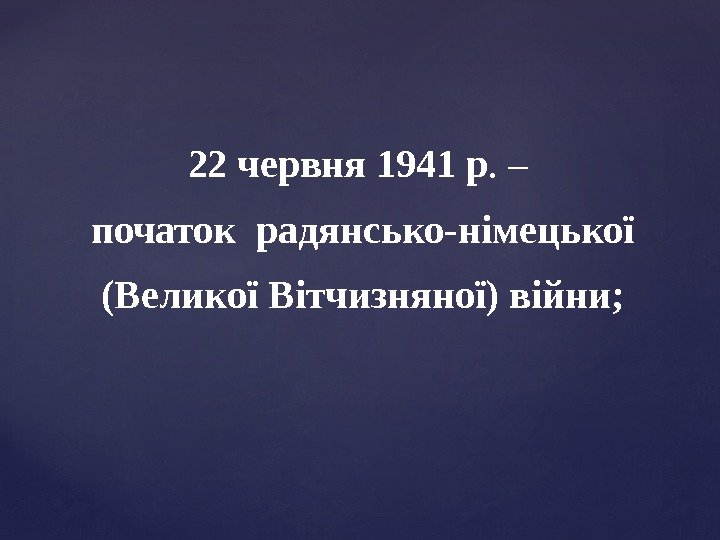 22 червня 1941 р. –
початок радянсько-німецької
(Великої Вітчизняної) війни;